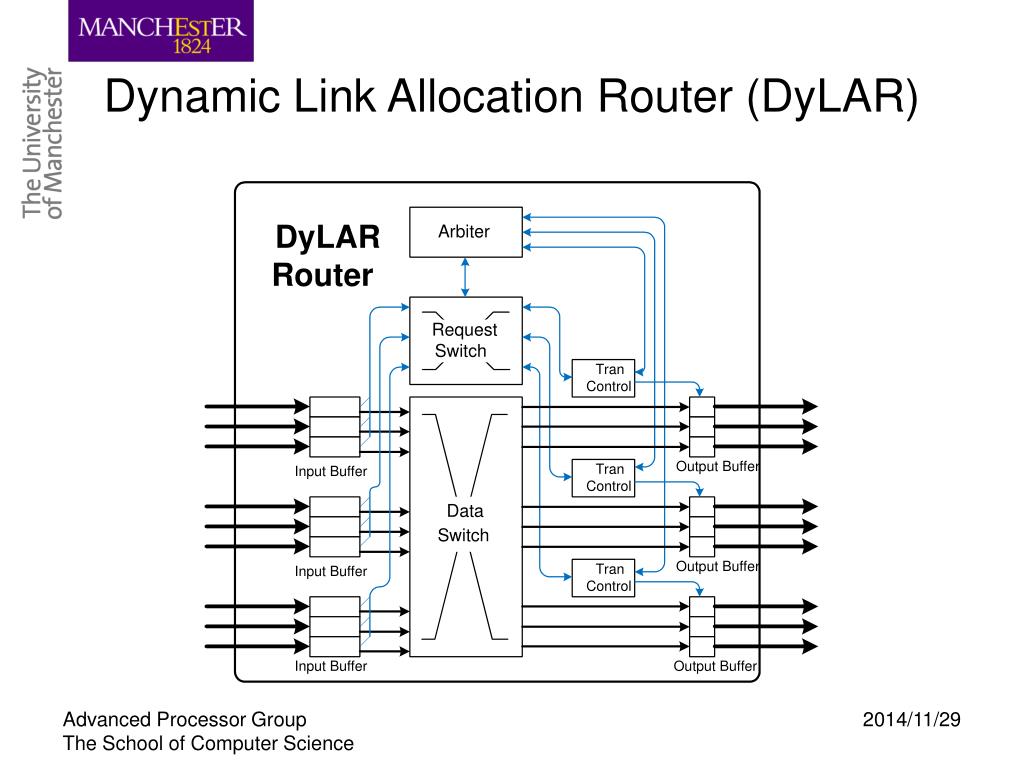 MANCHESTER
1824

The University
of Manchester

Dynamic Link Allocation Router (DyLAR)

DyLAR
Router

Arbiter

Request
Switch

Tran
Control

Input Buffer

Output Buffer

Tran
Control

Data
Switch

Input Buffer

Output Buffer

Tran
Control

Input Buffer

Output Buffer

Advanced Processor Group
The School of Computer Science

2014/11/29